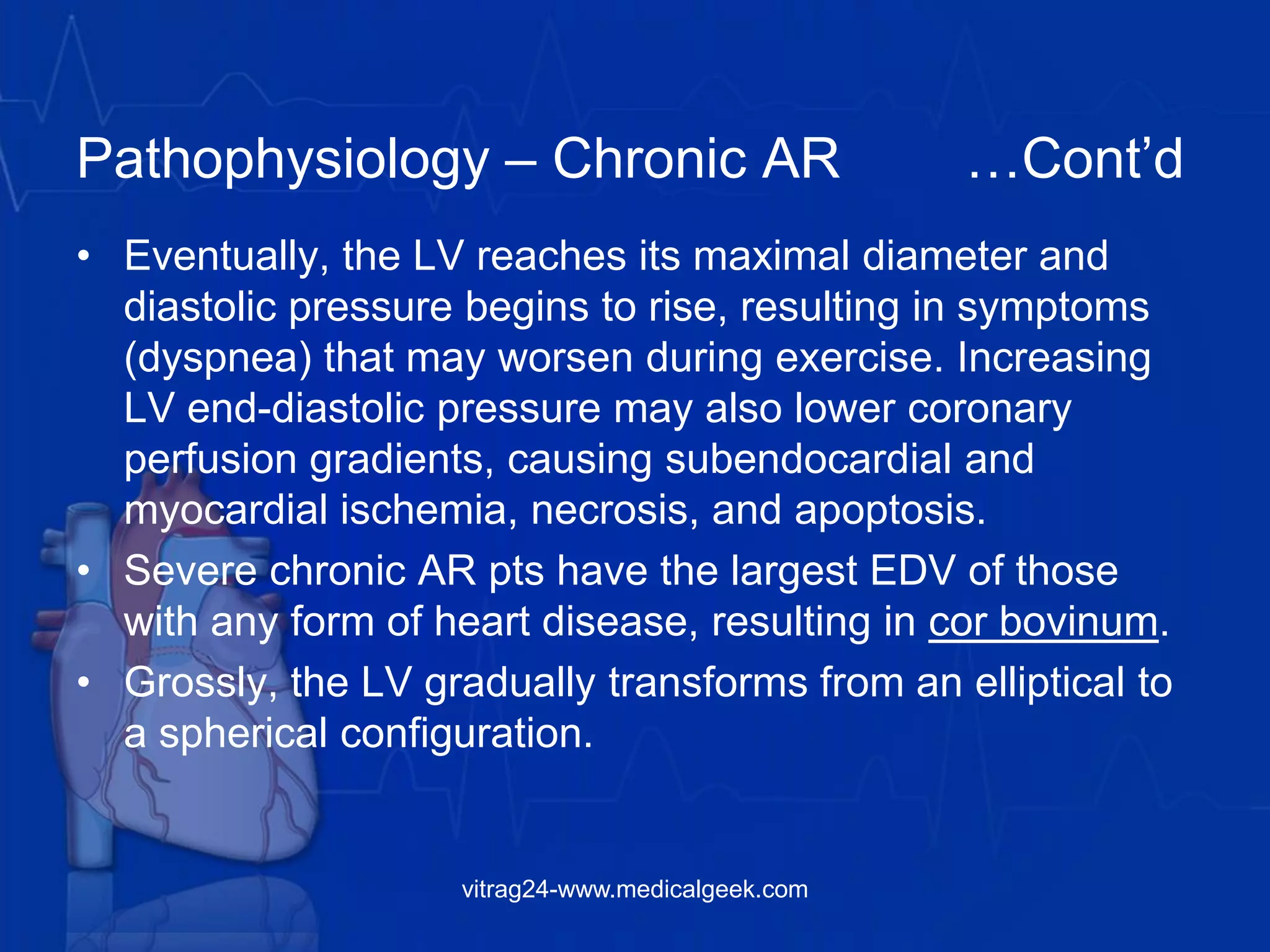 Pathophysiology – Chronic AR …Cont’d

• Eventually, the LV reaches its maximal diameter and diastolic pressure begins to rise, resulting in symptoms (dyspnea) that may worsen during exercise. Increasing LV end-diastolic pressure may also lower coronary perfusion gradients, causing subendocardial and myocardial ischemia, necrosis, and apoptosis.
• Severe chronic AR pts have the largest EDV of those with any form of heart disease, resulting in cor bovinum.
• Grossly, the LV gradually transforms from an elliptical to a spherical configuration.

vitrag24-www.medicalgeek.com